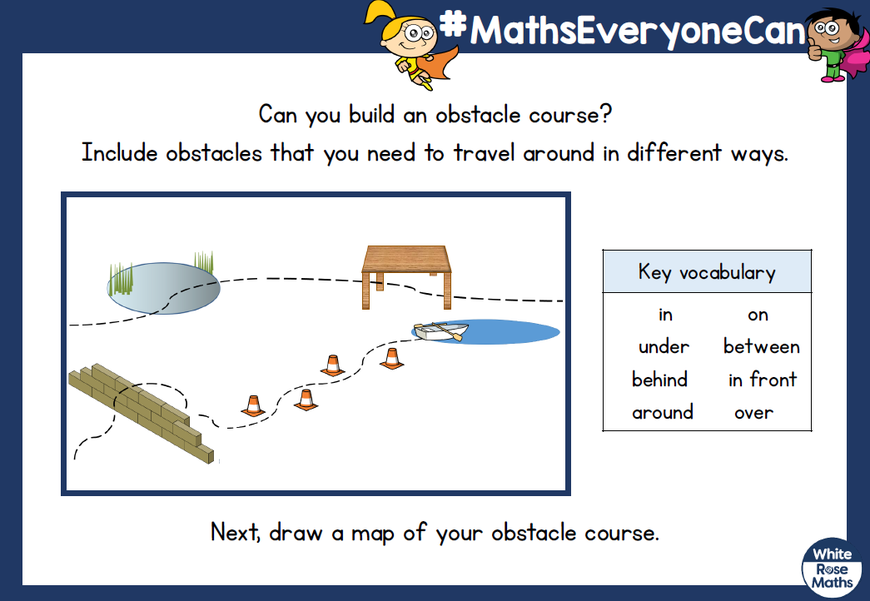 #MathsEveryoneCan

Can you build an obstacle course?

Include obstacles that you need to travel around in different ways.

| Key vocabulary | |
|---|---|
| in | on |
| under | between |
| behind | in front |
| around | over |

Next, draw a map of your obstacle course.

White Rose Maths